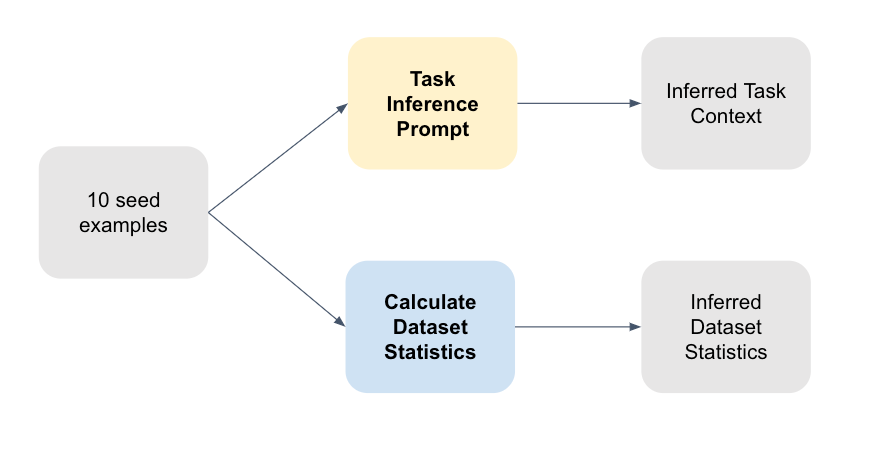 10 seed examples

Task Inference Prompt

Inferred Task Context

Calculate Dataset Statistics

Inferred Dataset Statistics